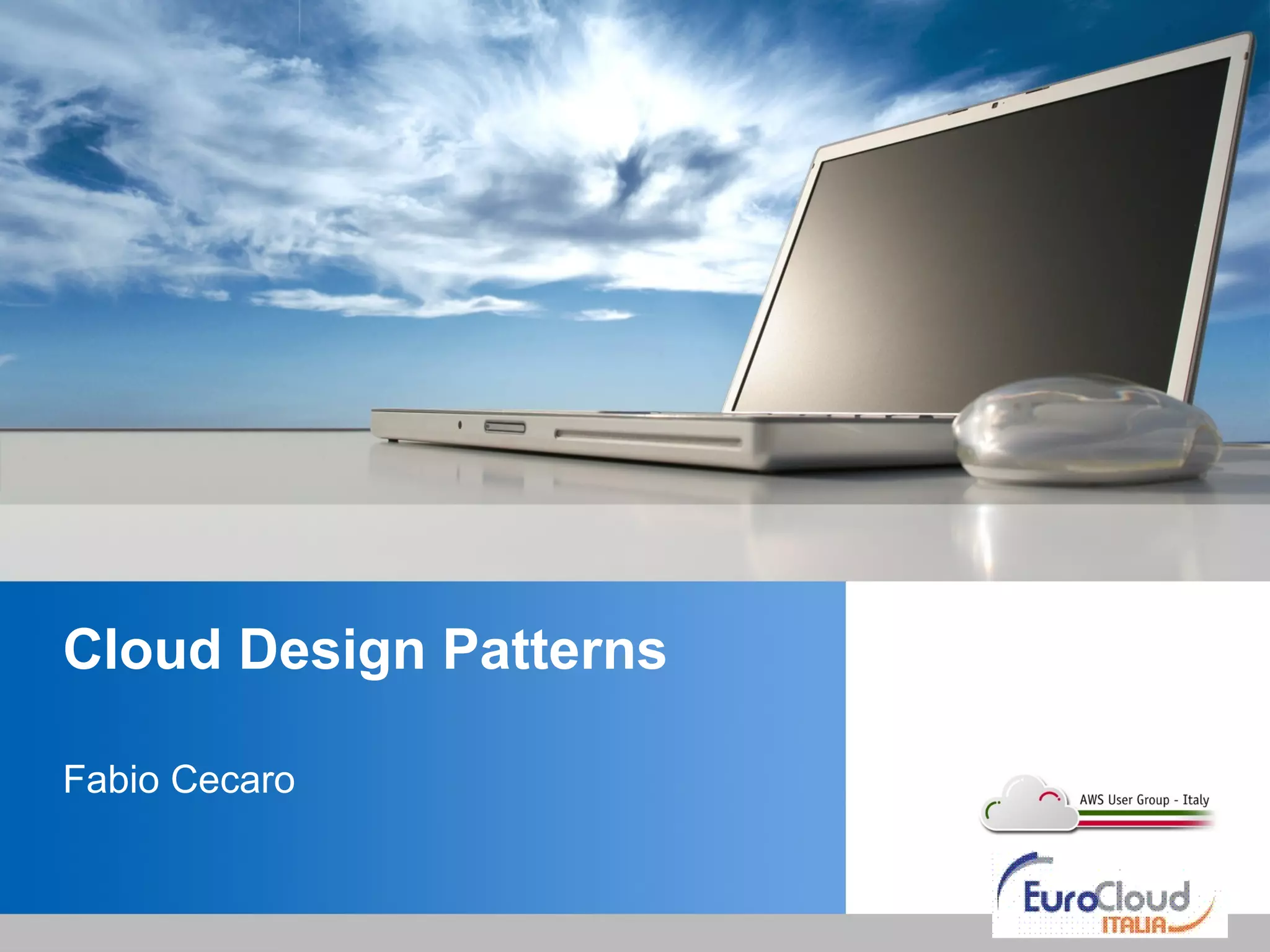 Cloud Design Patterns

Fabio Cecaro

AWS User Group - Italy

EuroCloud
ITALIA